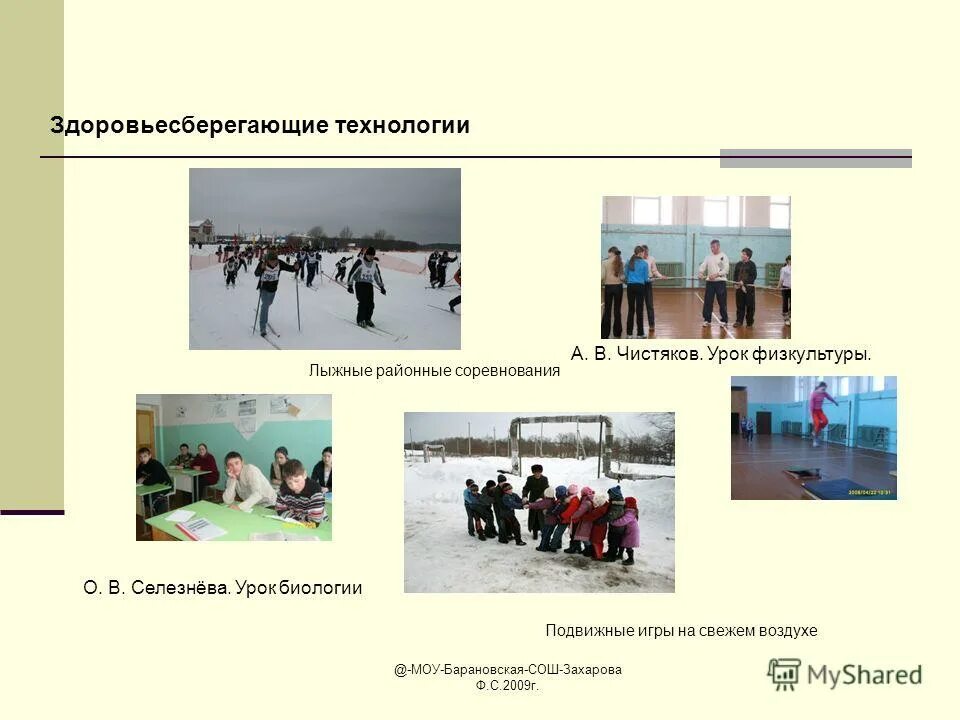 Здоровьесберегающие технологии

Лыжные районные соревнования

А. В. Чистяков. Урок физкультуры.

О. В. Селезнёва. Урок биологии

Подвижные игры на свежем воздухе

@-МОУ-Барановская-СОШ-Захарова Ф.С.2009г.

MyShared